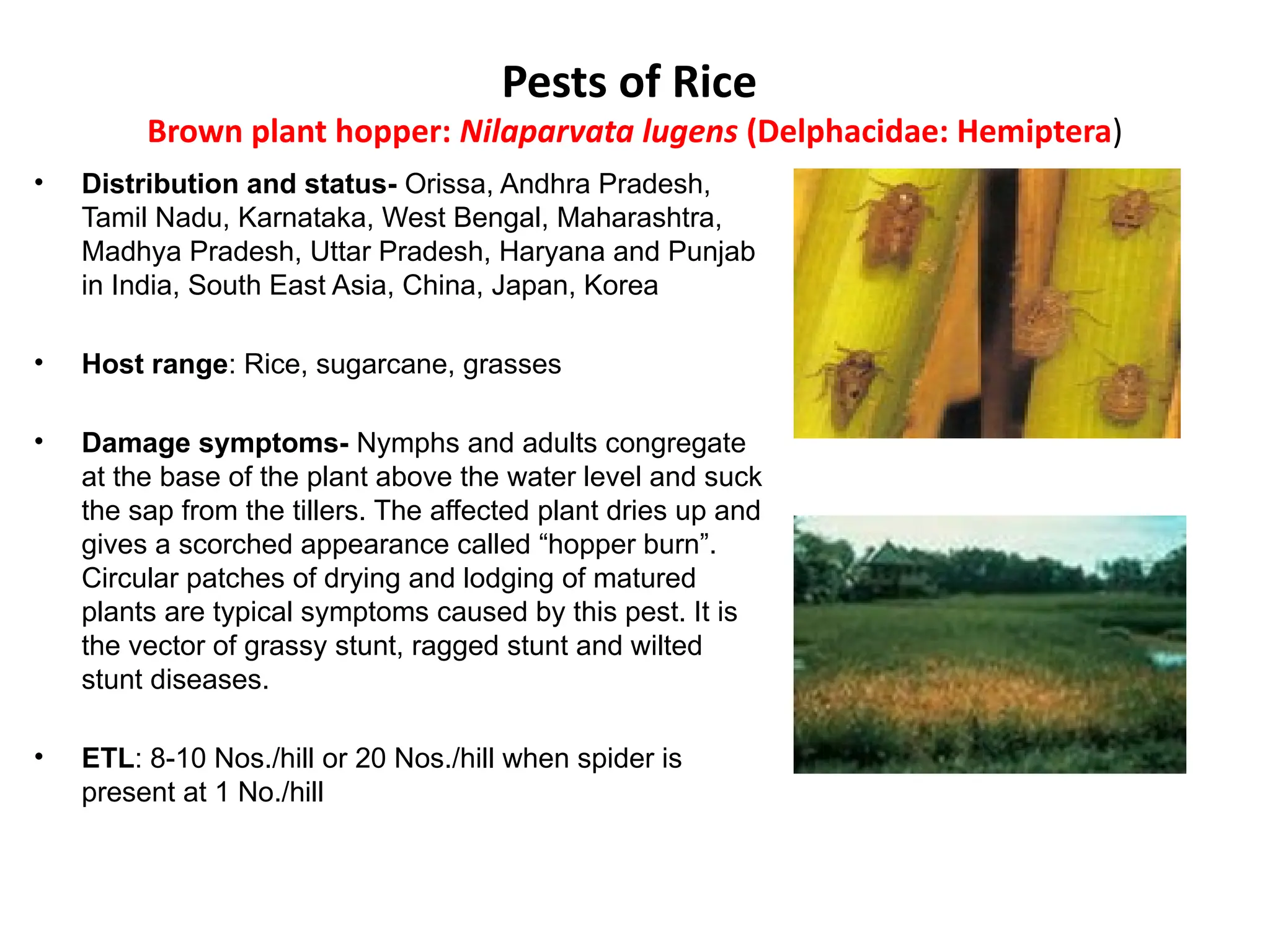 Pests of Rice

Brown plant hopper: Nilaparvata lugens (Delphacidae: Hemiptera)

• Distribution and status- Orissa, Andhra Pradesh, Tamil Nadu, Karnataka, West Bengal, Maharashtra, Madhya Pradesh, Uttar Pradesh, Haryana and Punjab in India, South East Asia, China, Japan, Korea

• Host range: Rice, sugarcane, grasses

• Damage symptoms- Nymphs and adults congregate at the base of the plant above the water level and suck the sap from the tillers. The affected plant dries up and gives a scorched appearance called “hopper burn”. Circular patches of drying and lodging of matured plants are typical symptoms caused by this pest. It is the vector of grassy stunt, ragged stunt and wilted stunt diseases.

• ETL: 8-10 Nos./hill or 20 Nos./hill when spider is present at 1 No./hill